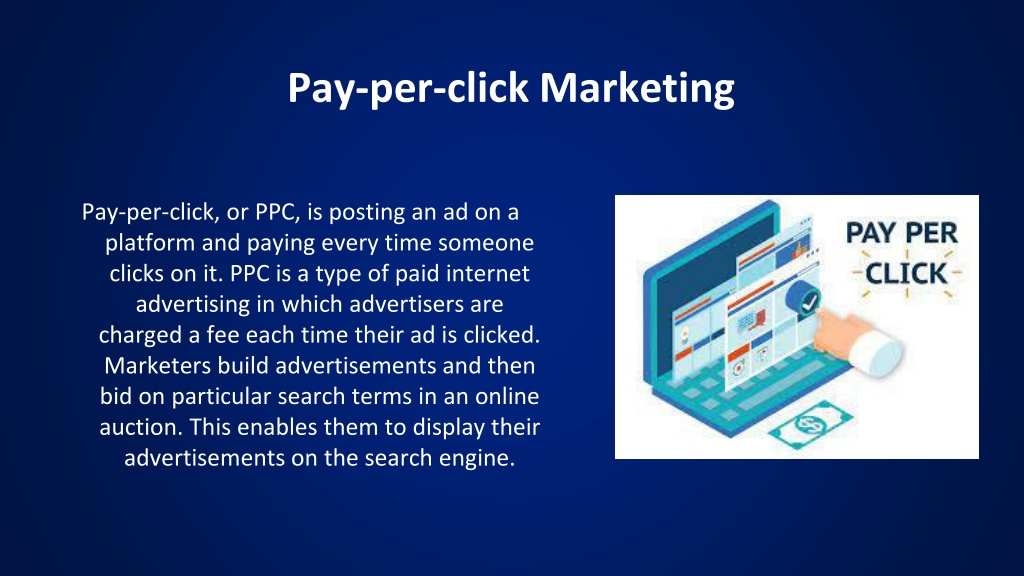 Pay-per-click Marketing

Pay-per-click, or PPC, is posting an ad on a platform and paying every time someone clicks on it. PPC is a type of paid internet advertising in which advertisers are charged a fee each time their ad is clicked. Marketers build advertisements and then bid on particular search terms in an online auction. This enables them to display their advertisements on the search engine.

PAY PER
CLICK